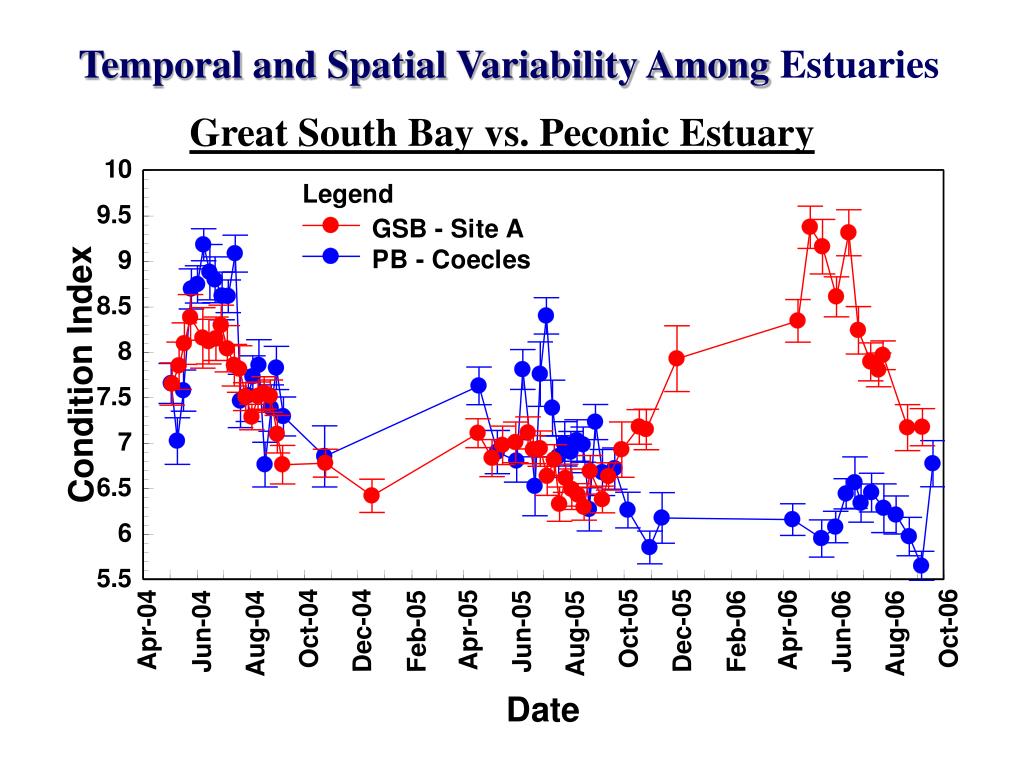 Temporal and Spatial Variability Among Estuaries

Great South Bay vs. Peconic Estuary

Legend
GSB - Site A
PB - Coecles

Condition Index

10
9.5
9
8.5
8
7.5
7
6.5
6
5.5

Apr-04
Jun-04
Aug-04
Oct-04
Dec-04
Feb-05
Apr-05
Jun-05
Aug-05
Oct-05
Dec-05
Feb-06
Apr-06
Jun-06
Aug-06
Oct-06

Date